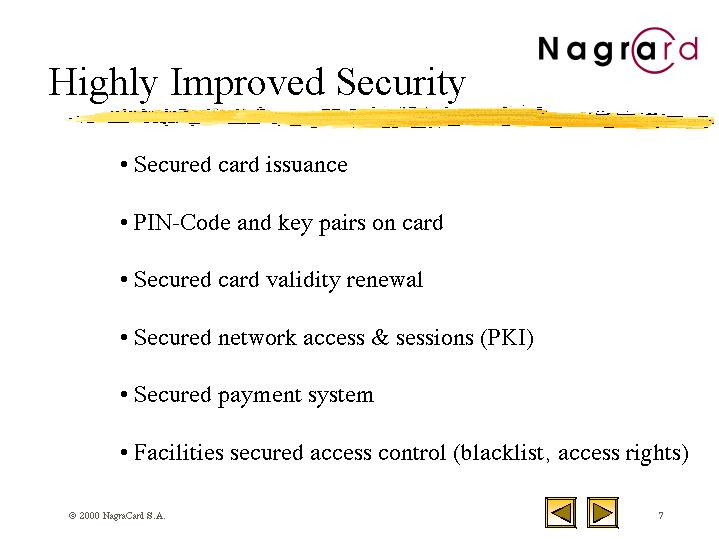 Nagrard

Highly Improved Security

• Secured card issuance

• PIN-Code and key pairs on card

• Secured card validity renewal

• Secured network access & sessions (PKI)

• Secured payment system

• Facilities secured access control (blacklist, access rights)

© 2000 NagraCard S.A.

7